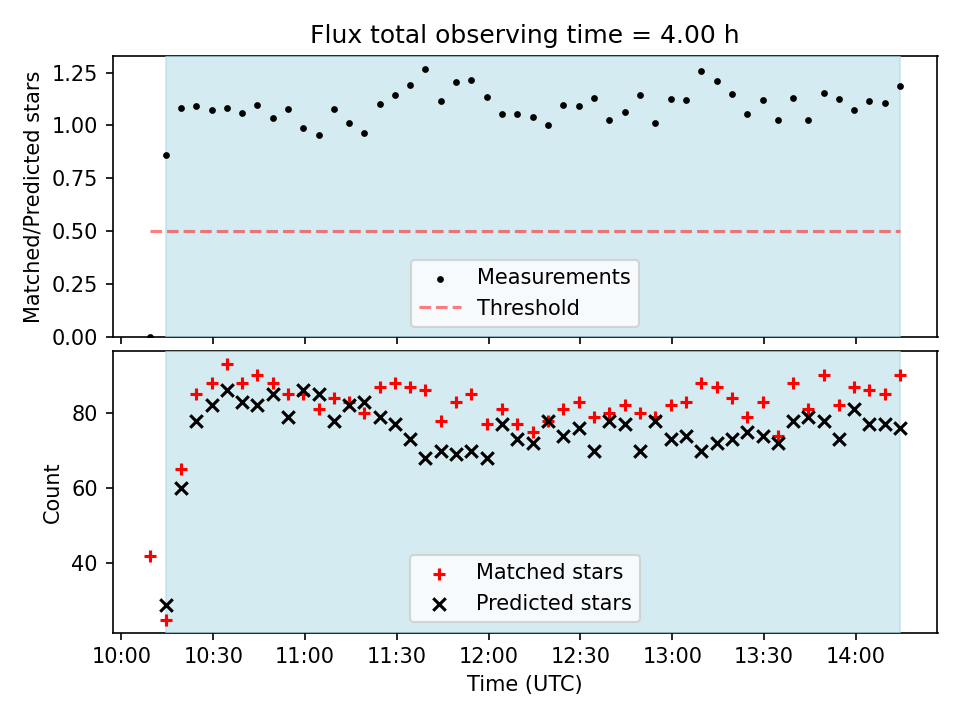 Flux total observing time = 4.00 h

Matched/Predicted stars

1.25
1.00
0.75
0.50
0.25
0.00

Measurements
Threshold

Count

80
60
40

Matched stars
Predicted stars

10:00 10:30 11:00 11:30 12:00 12:30 13:00 13:30 14:00

Time (UTC)